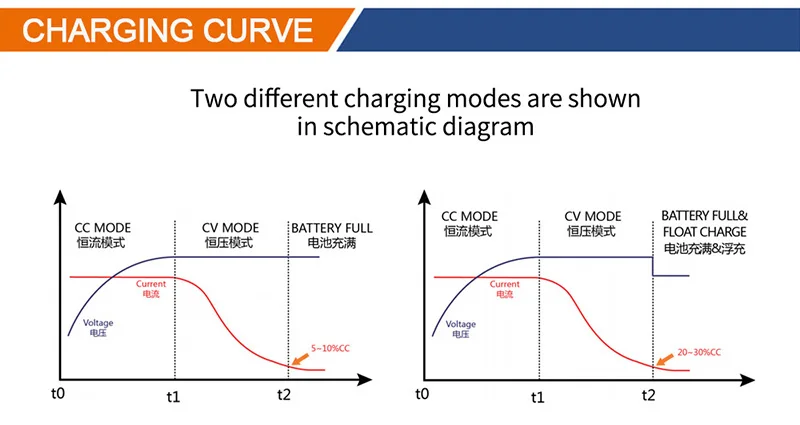 CHARGING CURVE

Two different charging modes are shown in schematic diagram

CC MODE
恒流模式

CV MODE
恒压模式

BATTERY FULL
电池充满

Current
电流

Voltage
电压

5~10%CC

t0
t1
t2

CC MODE
恒流模式

CV MODE
恒压模式

BATTERY FULL&
FLOAT CHARGE
电池充满&浮充

Current
电流

Voltage
电压

20~30%CC

t0
t1
t2